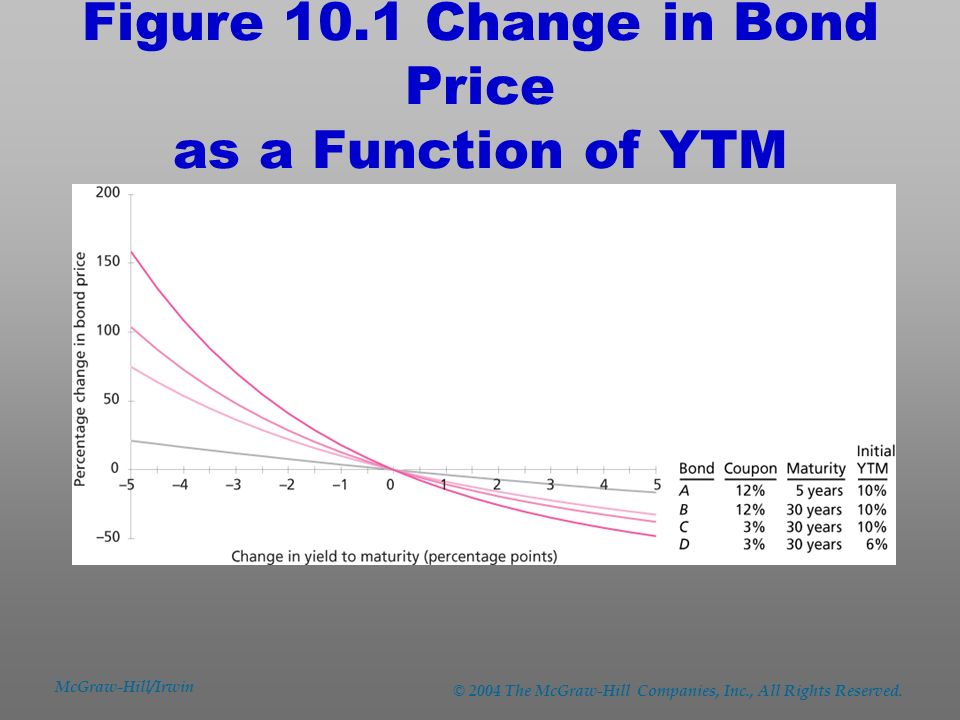 Figure 10.1 Change in Bond Price as a Function of YTM

200
150
100
50
0
–50
Percentage change in bond price

–5 –4 –3 –2 –1 0 1 2 3 4 5
Change in yield to maturity (percentage points)

| Bond | Coupon | Maturity | Initial YTM |
|---|---|---|---|
| A | 12% | 5 years | 10% |
| B | 12% | 30 years | 10% |
| C | 3% | 30 years | 10% |
| D | 3% | 30 years | 6% |

McGraw-Hill/Irwin

© 2004 The McGraw-Hill Companies, Inc., All Rights Reserved.